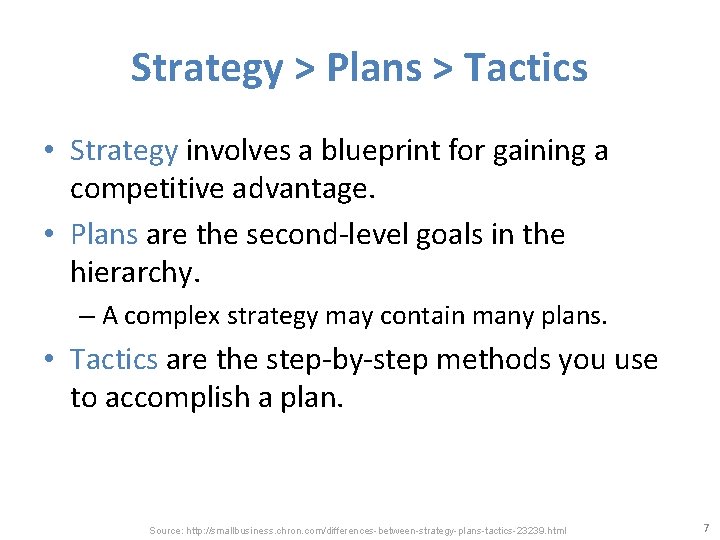 Strategy > Plans > Tactics

• Strategy involves a blueprint for gaining a competitive advantage.

• Plans are the second-level goals in the hierarchy.

– A complex strategy may contain many plans.

• Tactics are the step-by-step methods you use to accomplish a plan.

Source: http://smallbusiness.chron.com/differences-between-strategy-plans-tactics-23239.html

7